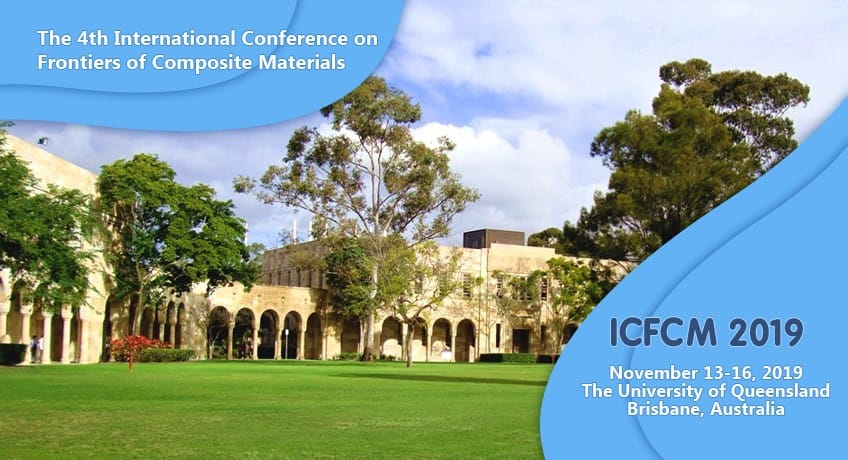 The 4th International Conference on Frontiers of Composite Materials

ICFCM 2019

November 13-16, 2019
The University of Queensland
Brisbane, Australia